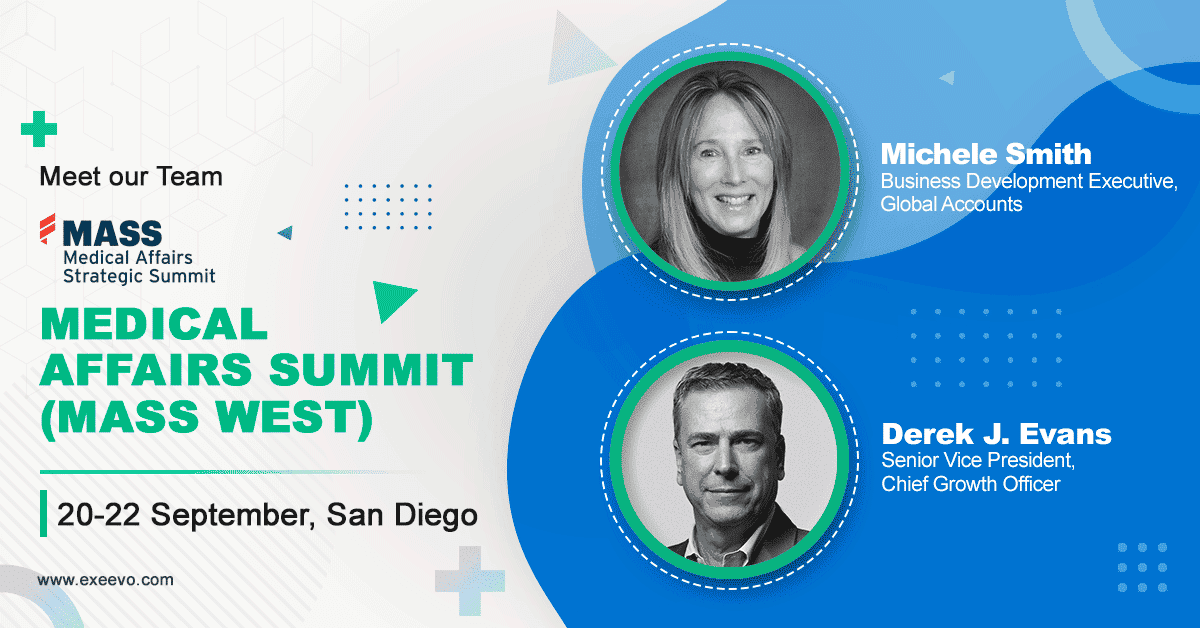 Meet our Team

MASS
Medical Affairs
Strategic Summit

MEDICAL AFFAIRS SUMMIT (MASS WEST)

20-22 September, San Diego

www.exeevo.com

Michele Smith
Business Development Executive, Global Accounts

Derek J. Evans
Senior Vice President, Chief Growth Officer